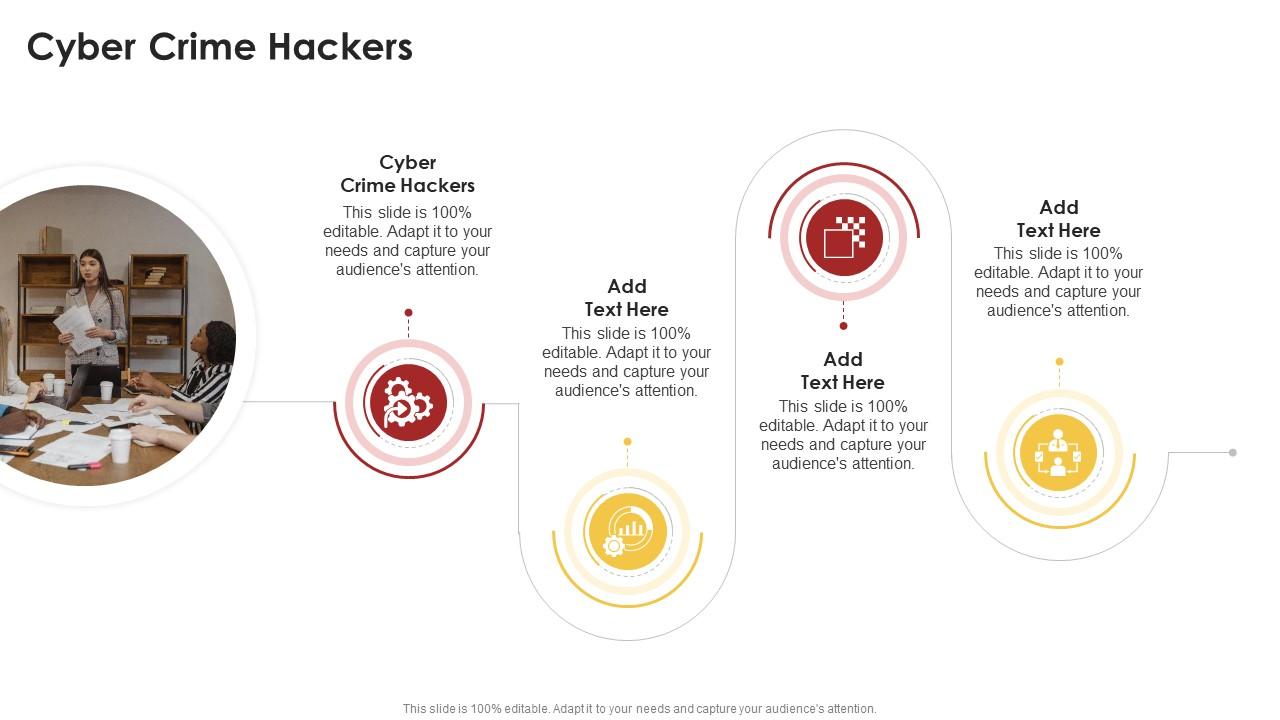 Cyber Crime Hackers

Cyber Crime Hackers
This slide is 100% editable. Adapt it to your needs and capture your audience's attention.

Add Text Here
This slide is 100% editable. Adapt it to your needs and capture your audience's attention.

Add Text Here
This slide is 100% editable. Adapt it to your needs and capture your audience's attention.

Add Text Here
This slide is 100% editable. Adapt it to your needs and capture your audience's attention.

This slide is 100% editable. Adapt it to your needs and capture your audience's attention.